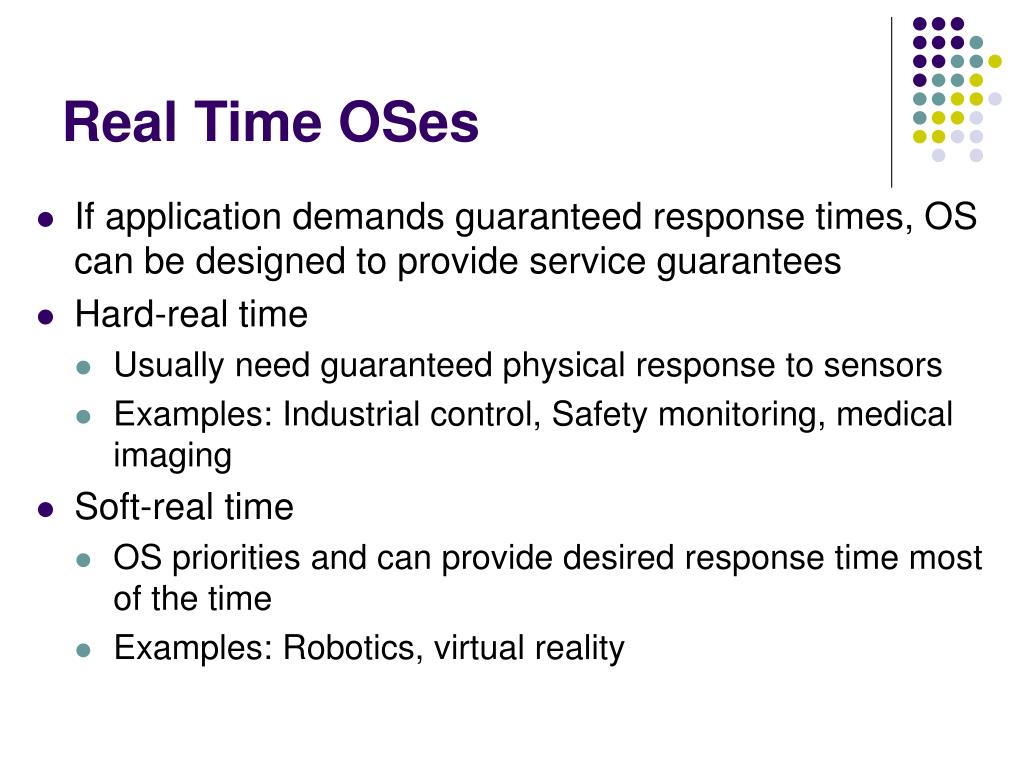 Real Time OSes

- If application demands guaranteed response times, OS can be designed to provide service guarantees
- Hard-real time
  - Usually need guaranteed physical response to sensors
  - Examples: Industrial control, Safety monitoring, medical imaging
- Soft-real time
  - OS priorities and can provide desired response time most of the time
  - Examples: Robotics, virtual reality